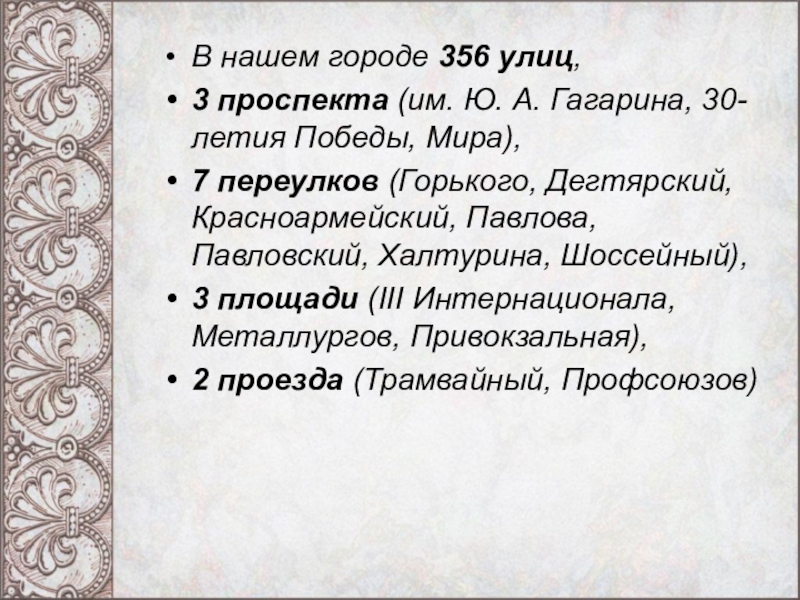 • В нашем городе 356 улиц,
• 3 проспекта (им. Ю. А. Гагарина, 30-летия Победы, Мира),
• 7 переулков (Горького, Дегтярский, Красноармейский, Павлова, Павловский, Халтурина, Шоссейный),
• 3 площади (III Интернационала, Металлургов, Привокзальная),
• 2 проезда (Трамвайный, Профсоюзов)